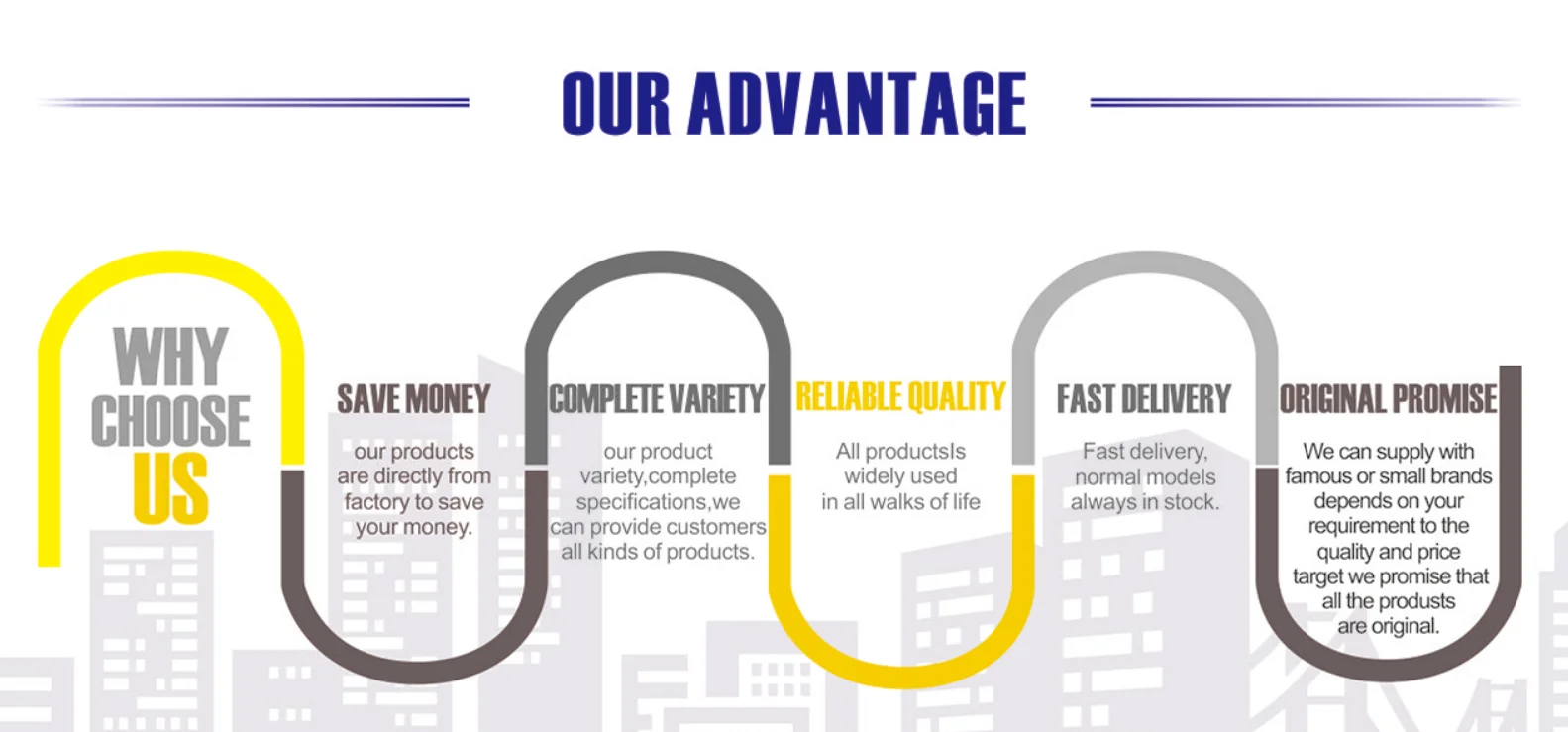 OUR ADVANTAGE

WHY CHOOSE US

SAVE MONEY

our products are directly from factory to save your money.

COMPLETE VARIETY

our product variety,complete specifications,we can provide customers all kinds of products.

RELIABLE QUALITY

All productsIs widely used in all walks of life

FAST DELIVERY

Fast delivery, normal models always in stock.

ORIGINAL PROMISE

We can supply with famous or small brands depends on your requirement to the quality and price target we promise that all the produsts are original.